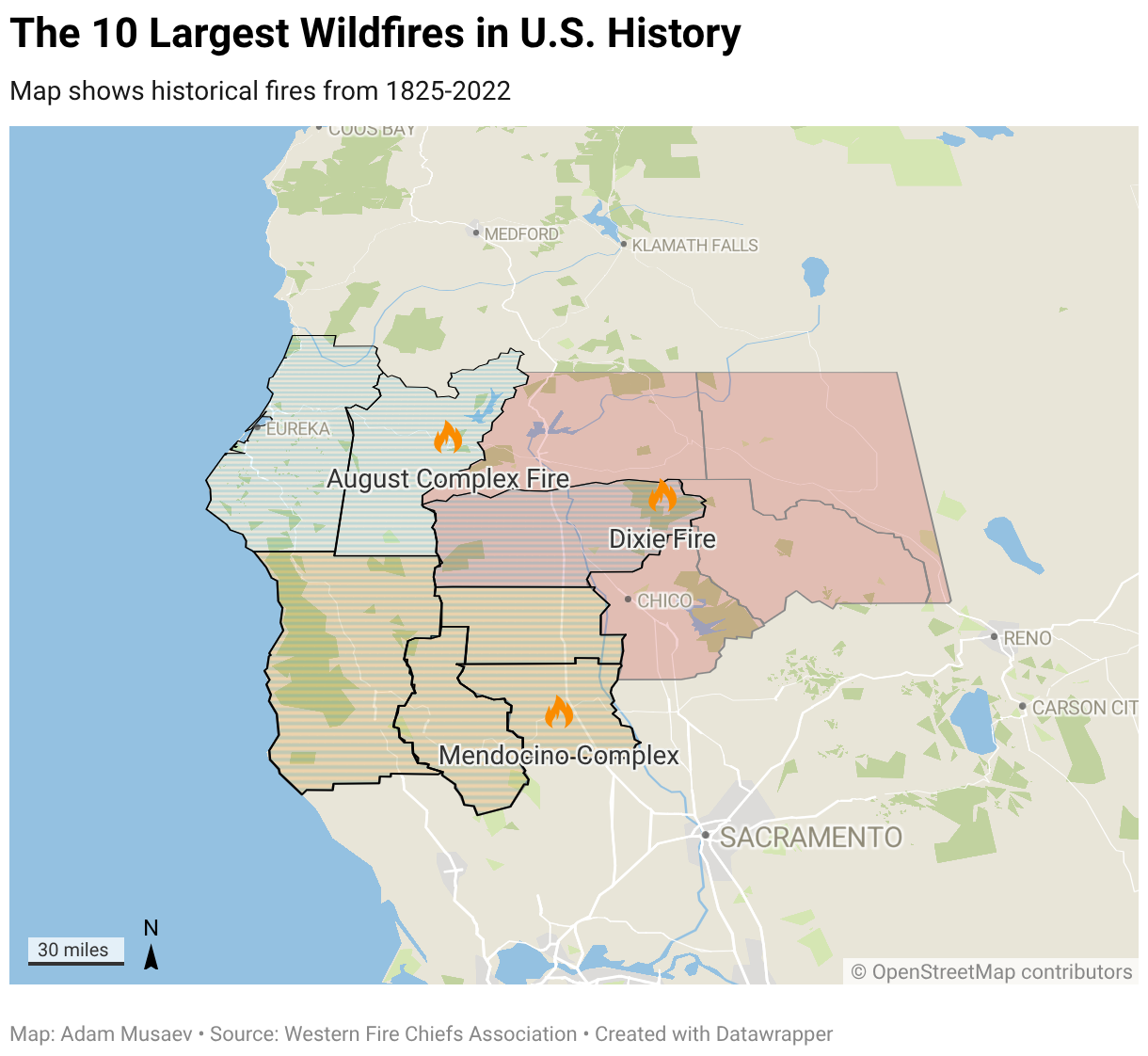 The 10 Largest Wildfires in U.S. History

Map shows historical fires from 1825-2022

COOS BAY
MEDFORD
KLAMATH FALLS
EUREKA
August Complex Fire
Dixie Fire
CHICO
RENO
CARSON CIT
Mendocino Complex
SACRAMENTO
30 miles
N
© OpenStreetMap contributors

Map: Adam Musaev • Source: Western Fire Chiefs Association • Created with Datawrapper